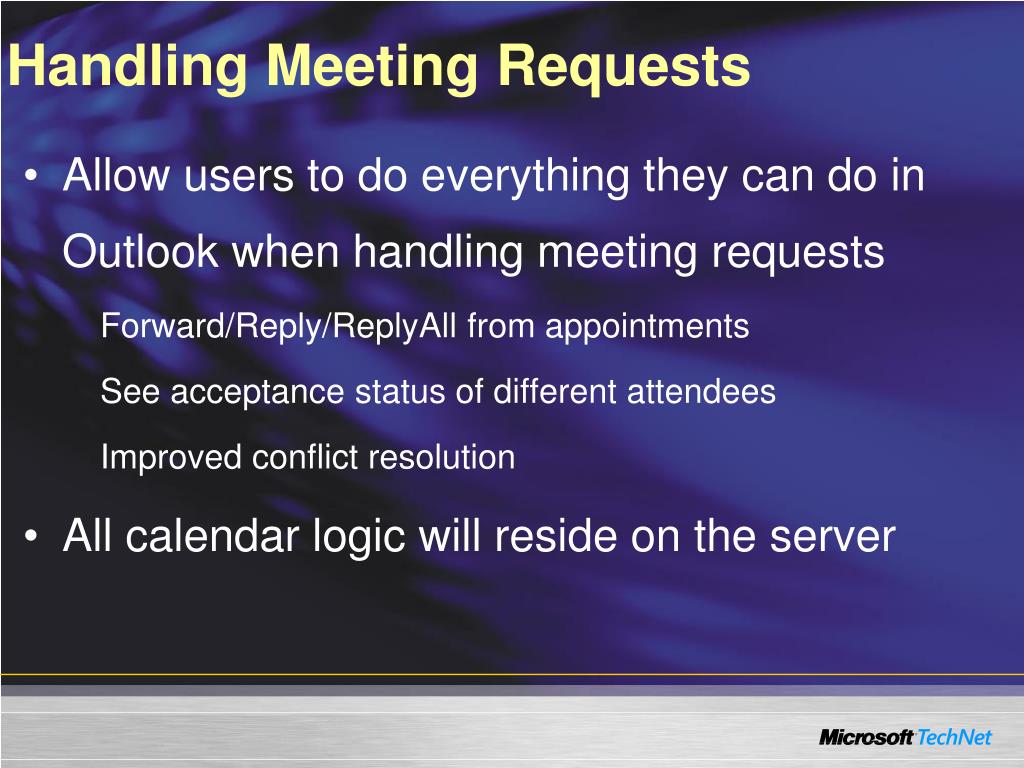 Handling Meeting Requests

• Allow users to do everything they can do in Outlook when handling meeting requests

Forward/Reply/ReplyAll from appointments

See acceptance status of different attendees

Improved conflict resolution

• All calendar logic will reside on the server

Microsoft TechNet